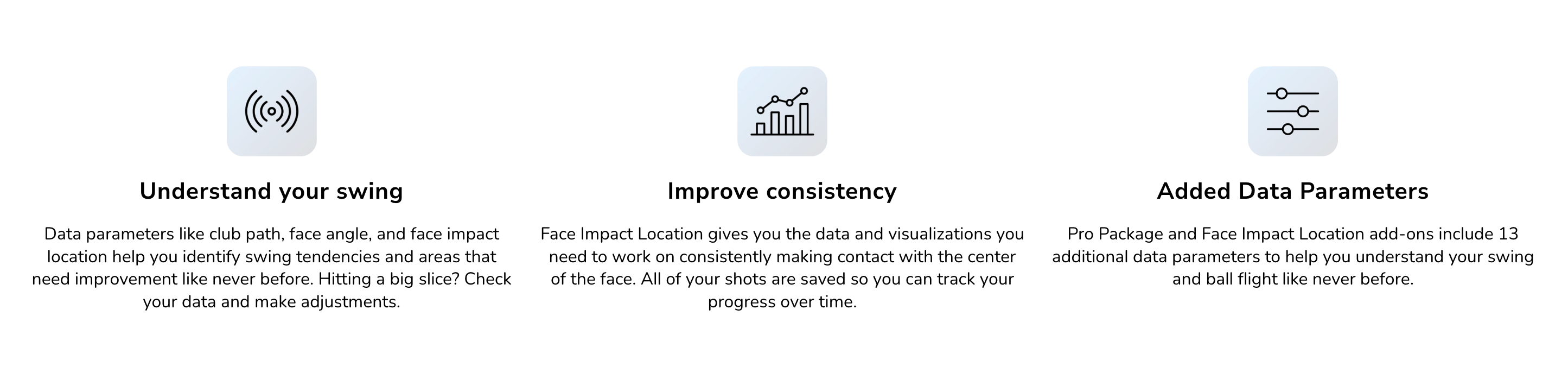 Understand your swing

Data parameters like club path, face angle, and face impact location help you identify swing tendencies and areas that need improvement like never before. Hitting a big slice? Check your data and make adjustments.

Improve consistency

Face Impact Location gives you the data and visualizations you need to work on consistently making contact with the center of the face. All of your shots are saved so you can track your progress over time.

Added Data Parameters

Pro Package and Face Impact Location add-ons include 13 additional data parameters to help you understand your swing and ball flight like never before.